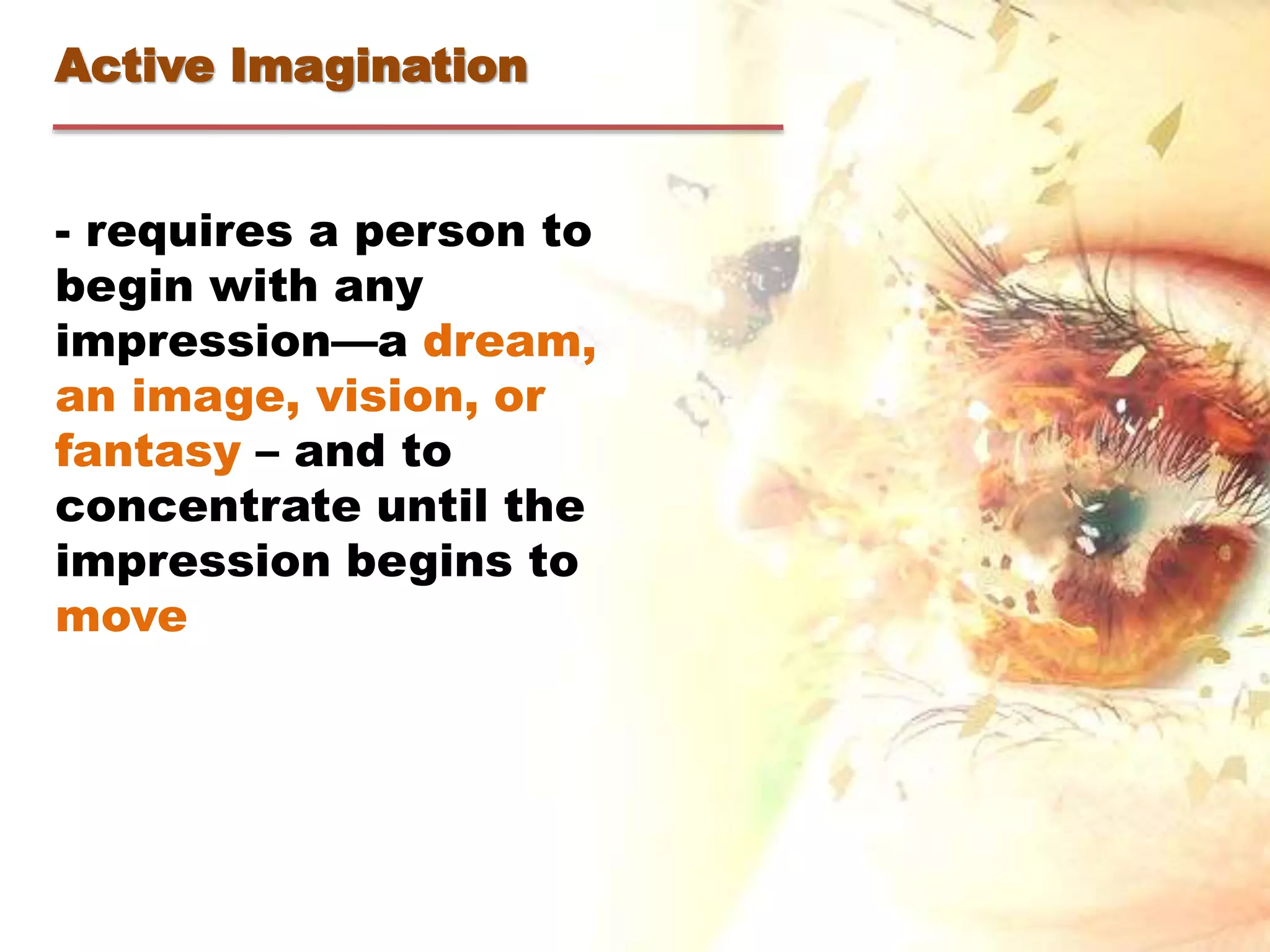 Active Imagination

- requires a person to begin with any impression—a dream, an image, vision, or fantasy – and to concentrate until the impression begins to move